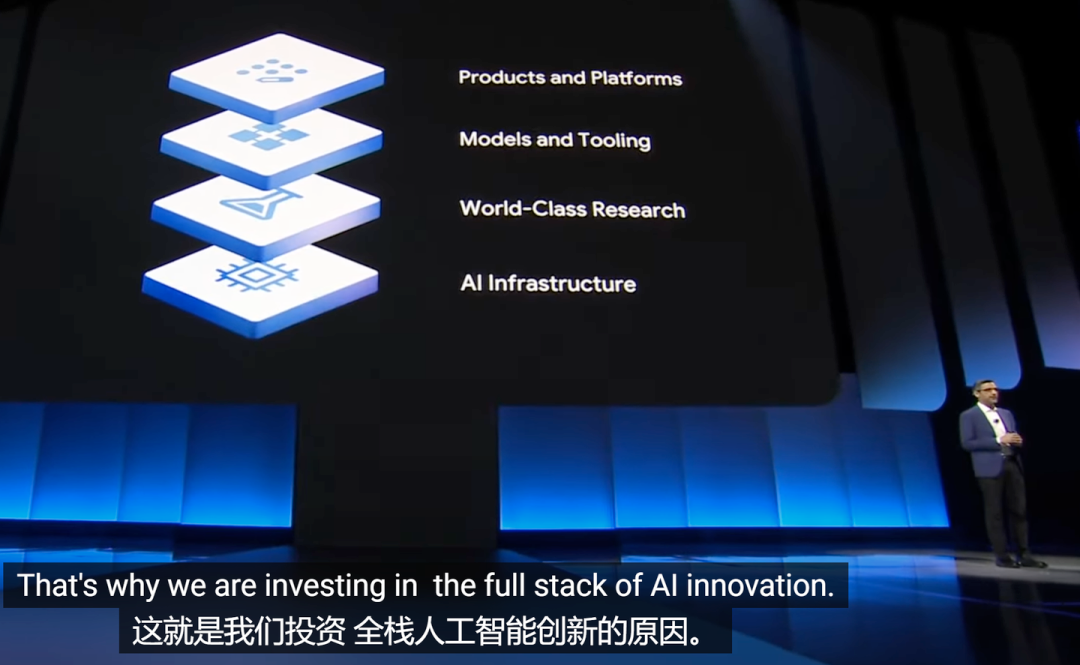 Products and Platforms
Models and Tooling
World-Class Research
AI Infrastructure

That's why we are investing in the full stack of AI innovation.
这就是我们投资 全栈人工智能创新的原因。